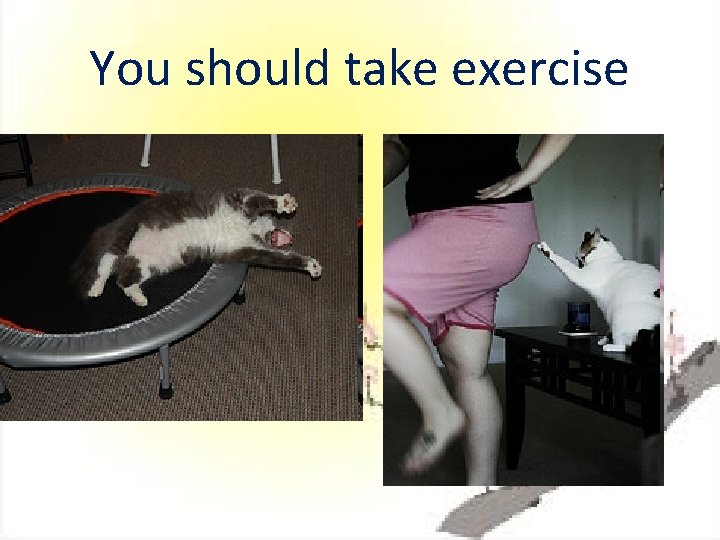 You should take exercise